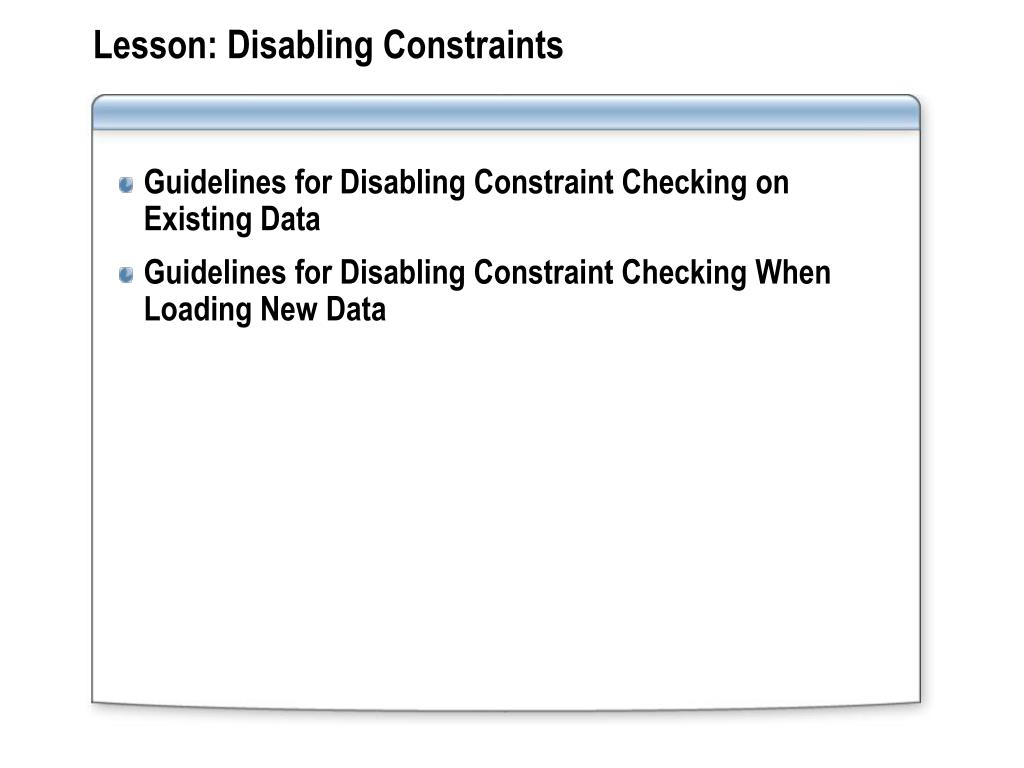 Lesson: Disabling Constraints

Guidelines for Disabling Constraint Checking on Existing Data

Guidelines for Disabling Constraint Checking When Loading New Data